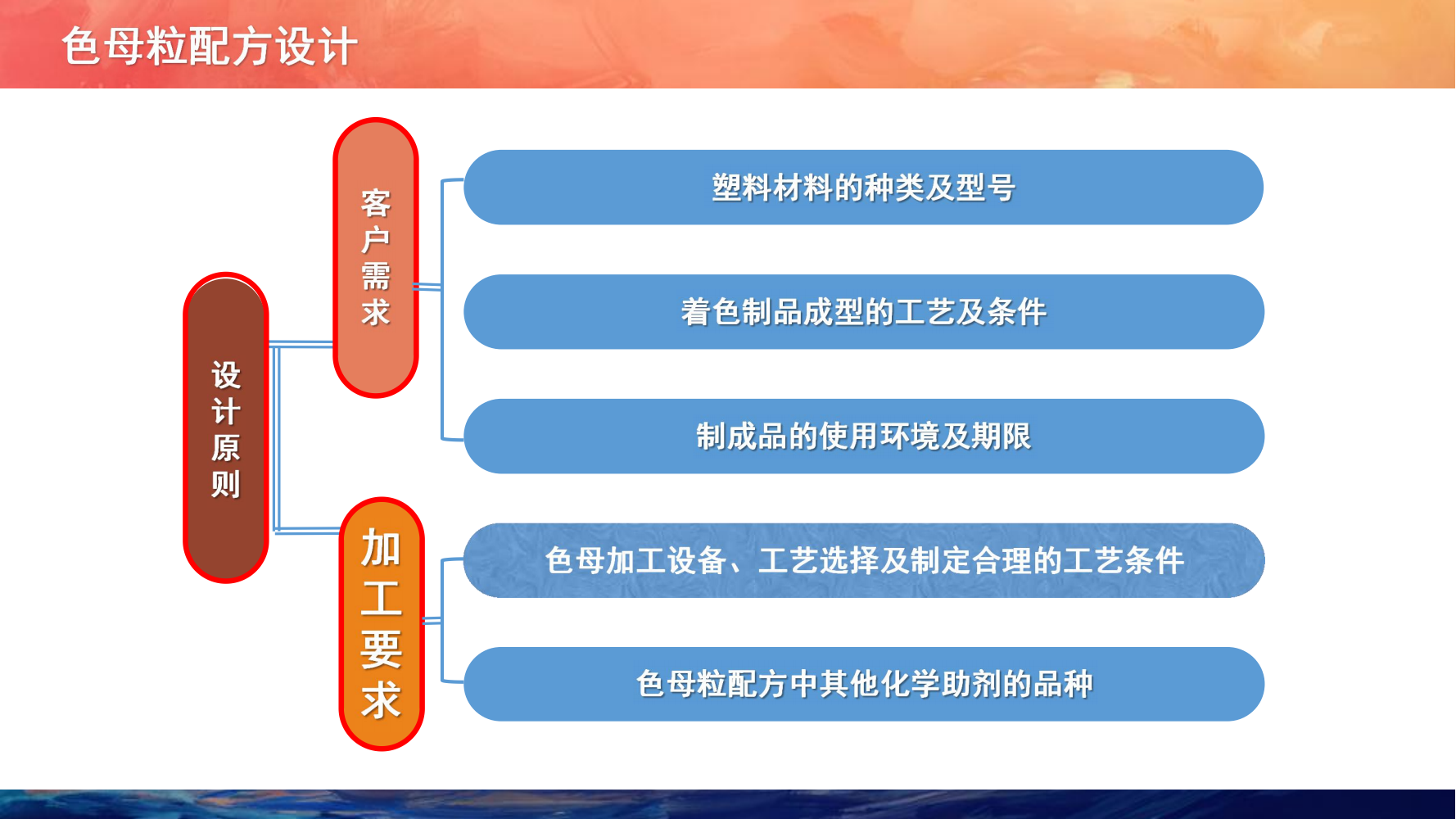 色母粒配方设计

设计原则

客户需求

塑料材料的种类及型号

着色制品成型的工艺及条件

制成品的使用环境及期限

加工要求

色母加工设备、工艺选择及制定合理的工艺条件

色母粒配方中其他化学助剂的品种